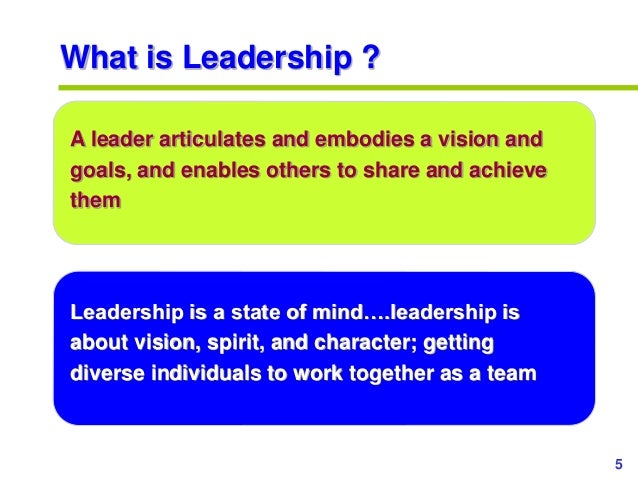 What is Leadership ?

A leader articulates and embodies a vision and goals, and enables others to share and achieve them

Leadership is a state of mind….leadership is about vision, spirit, and character; getting diverse individuals to work together as a team

5